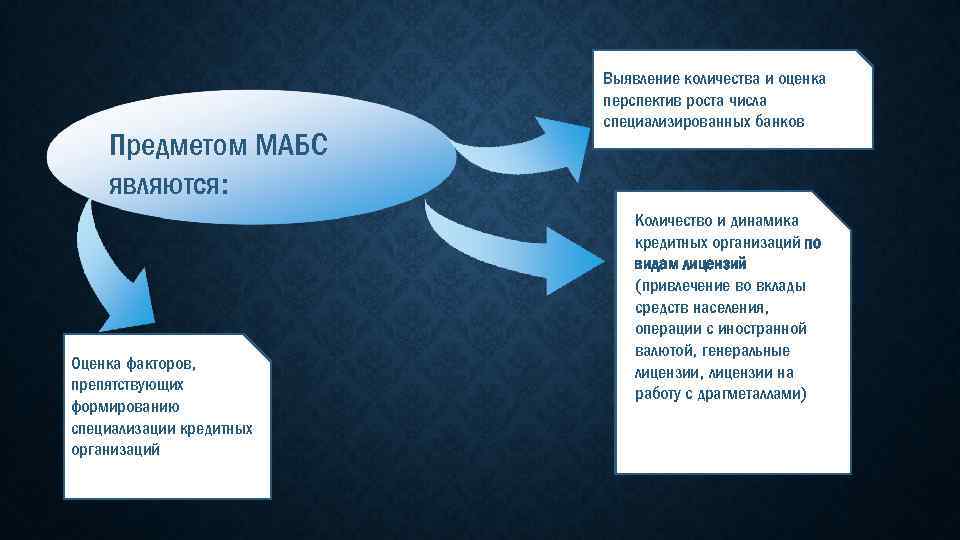 Предметом МАБС являются:

Выявление количества и оценка перспектив роста числа специализированных банков

Количество и динамика кредитных организаций по видам лицензий (привлечение во вклады средств населения, операции с иностранной валютой, генеральные лицензии, лицензии на работу с драгметаллами)

Оценка факторов, препятствующих формированию специализации кредитных организаций